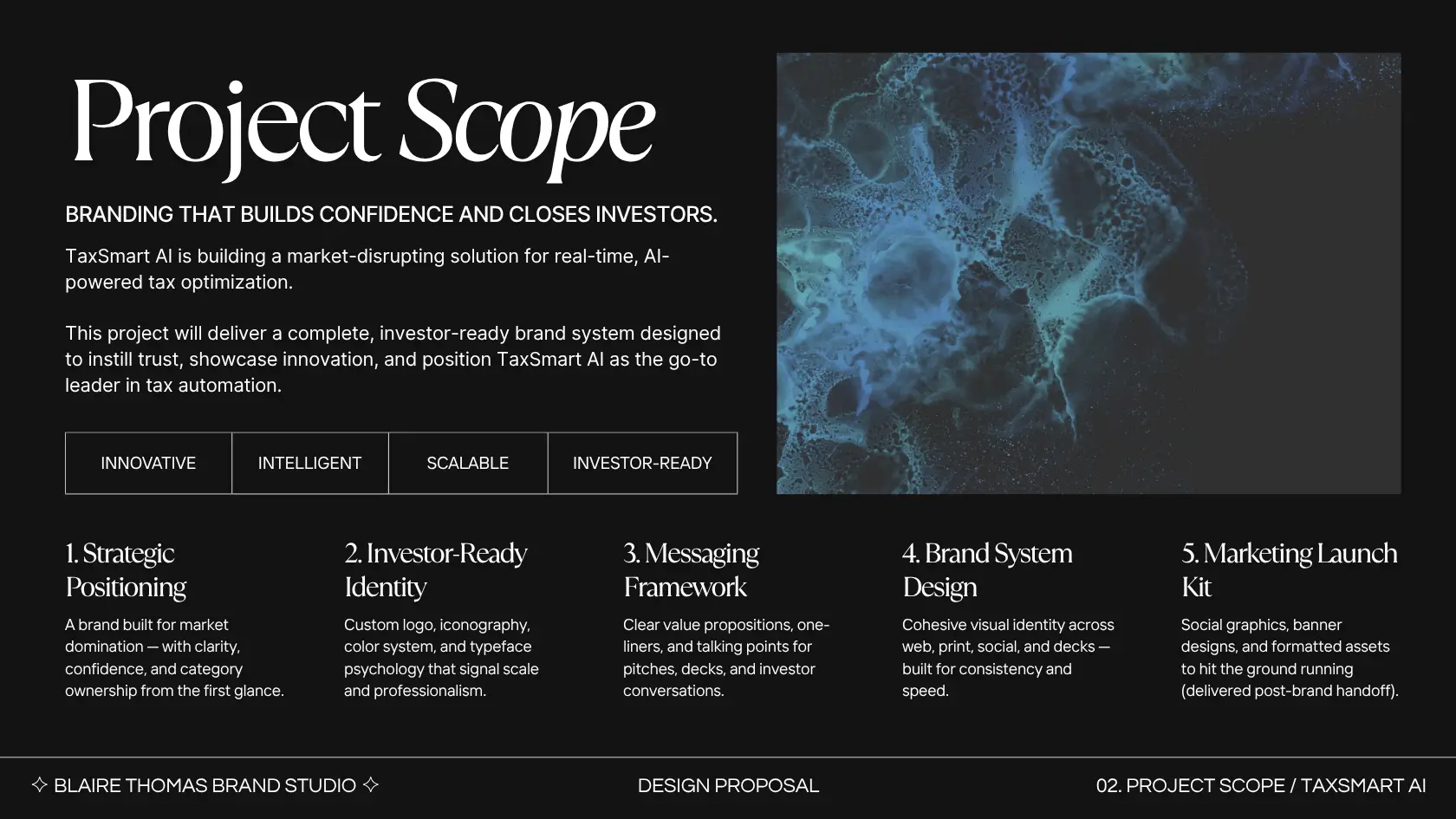 Project Scope

BRANDING THAT BUILDS CONFIDENCE AND CLOSES INVESTORS.

TaxSmart AI is building a market-disrupting solution for real-time, AI-powered tax optimization.

This project will deliver a complete, investor-ready brand system designed to instill trust, showcase innovation, and position TaxSmart AI as the go-to leader in tax automation.

| INNOVATIVE | INTELLIGENT | SCALABLE | INVESTOR-READY |
|---|---|---|---|

1. Strategic Positioning

A brand built for market domination — with clarity, confidence, and category ownership from the first glance.

2. Investor-Ready Identity

Custom logo, iconography, color system, and typeface psychology that signal scale and professionalism.

3. Messaging Framework

Clear value propositions, one-liners, and talking points for pitches, decks, and investor conversations.

4. Brand System Design

Cohesive visual identity across web, print, social, and decks — built for consistency and speed.

5. Marketing Launch Kit

Social graphics, banner designs, and formatted assets to hit the ground running (delivered post-brand handoff).

✧ BLAIRE THOMAS BRAND STUDIO ✧

DESIGN PROPOSAL

02. PROJECT SCOPE / TAXSMART AI